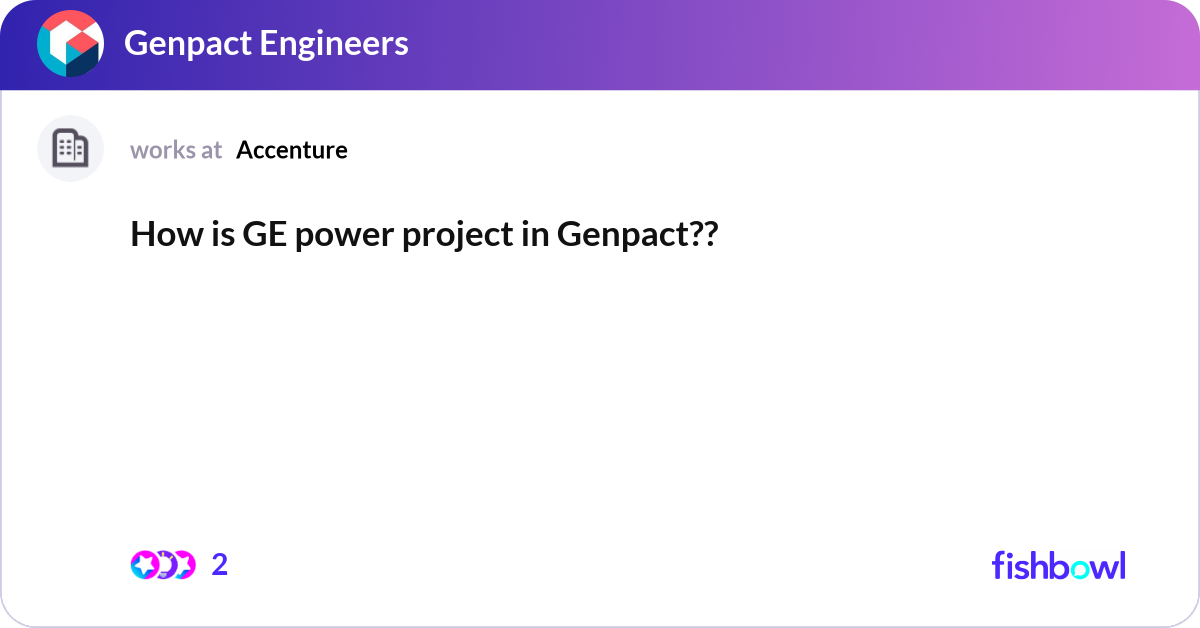 Genpact Engineers

works at Accenture

How is GE power project in Genpact??

2

fishbowl